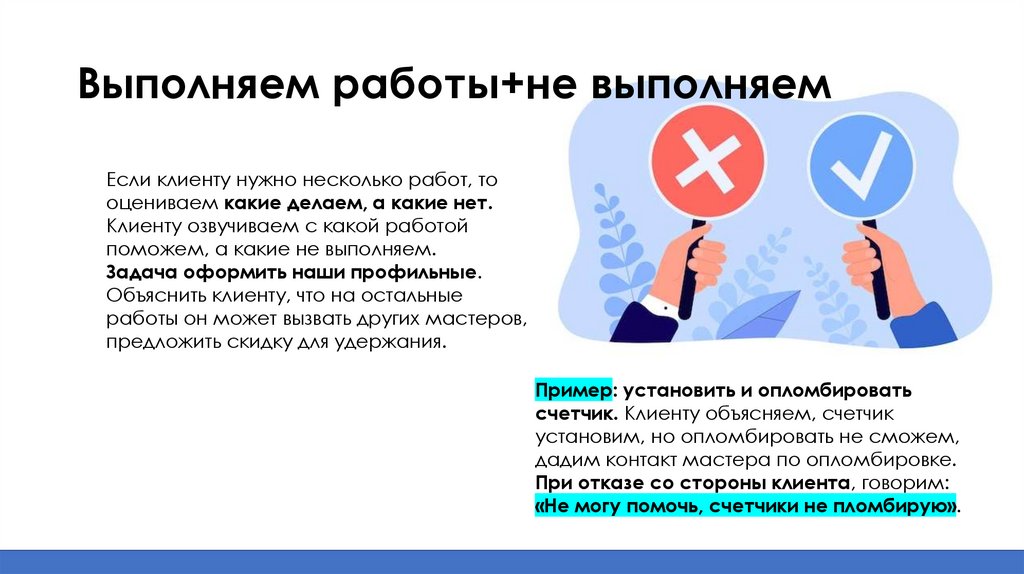 Выполняем работы+не выполняем

Если клиенту нужно несколько работ, то оцениваем какие делаем, а какие нет. Клиенту озвучиваем с какой работой поможем, а какие не выполняем. Задача оформить наши профильные. Объяснить клиенту, что на остальные работы он может вызвать других мастеров, предложить скидку для удержания.

Пример: установить и опломбировать счетчик. Клиенту объясняем, счетчик установим, но опломбировать не сможем, дадим контакт мастера по опломбировке. При отказе со стороны клиента, говорим: «Не могу помочь, счетчики не пломбирую».